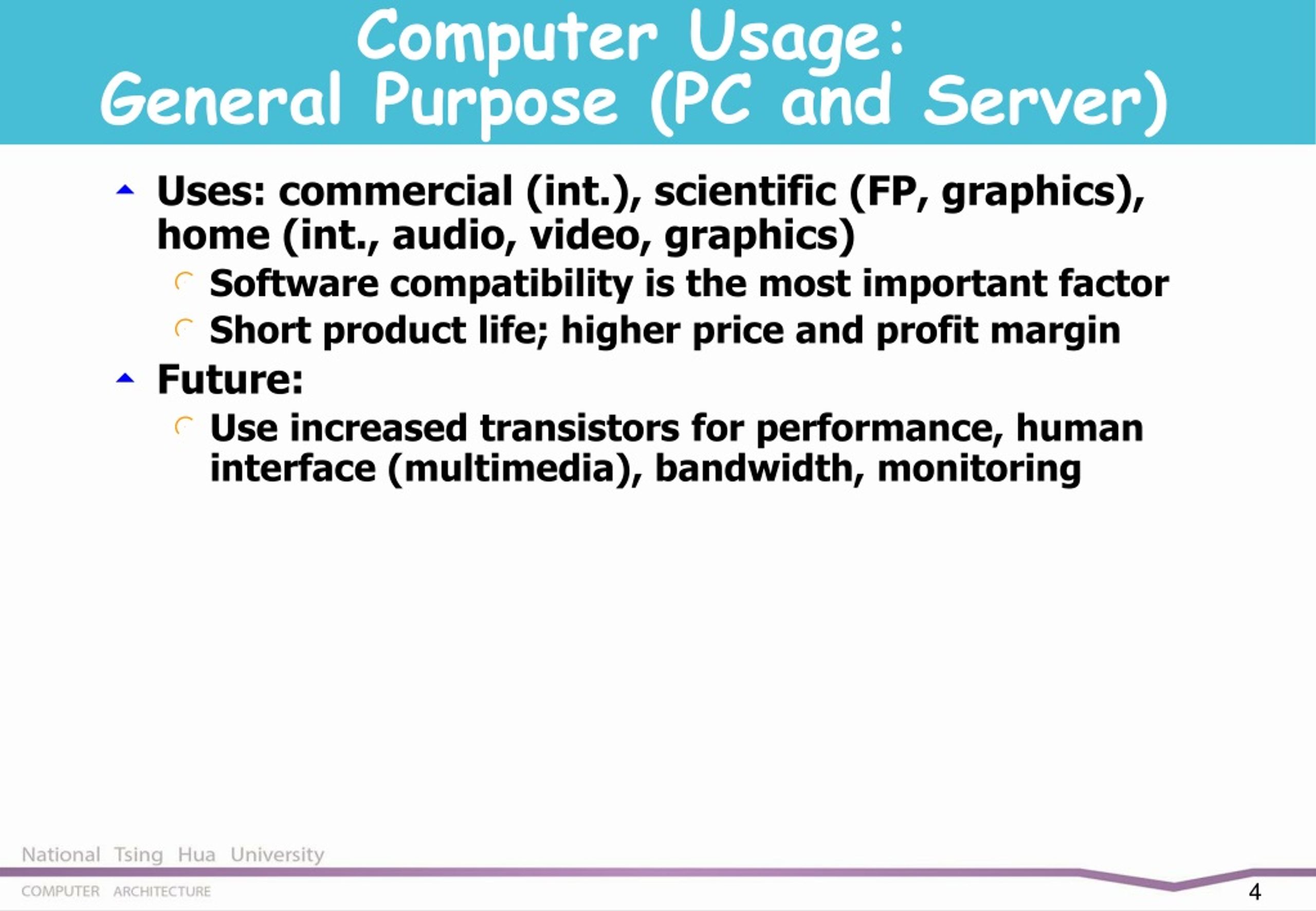 Computer Usage:
General Purpose (PC and Server)

Uses: commercial (int.), scientific (FP, graphics), home (int., audio, video, graphics)

Software compatibility is the most important factor

Short product life; higher price and profit margin

Future:

Use increased transistors for performance, human interface (multimedia), bandwidth, monitoring

National Tsing Hua University

COMPUTER ARCHITECTURE

4